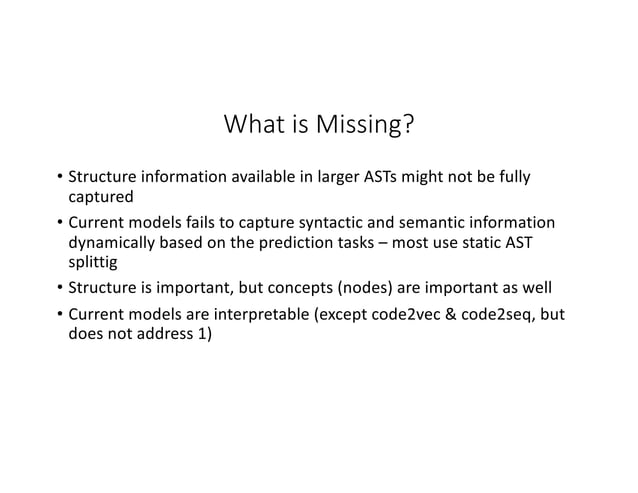 What is Missing?

• Structure information available in larger ASTs might not be fully captured

• Current models fails to capture syntactic and semantic information dynamically based on the prediction tasks – most use static AST splittig

• Structure is important, but concepts (nodes) are important as well

• Current models are interpretable (except code2vec & code2seq, but does not address 1)